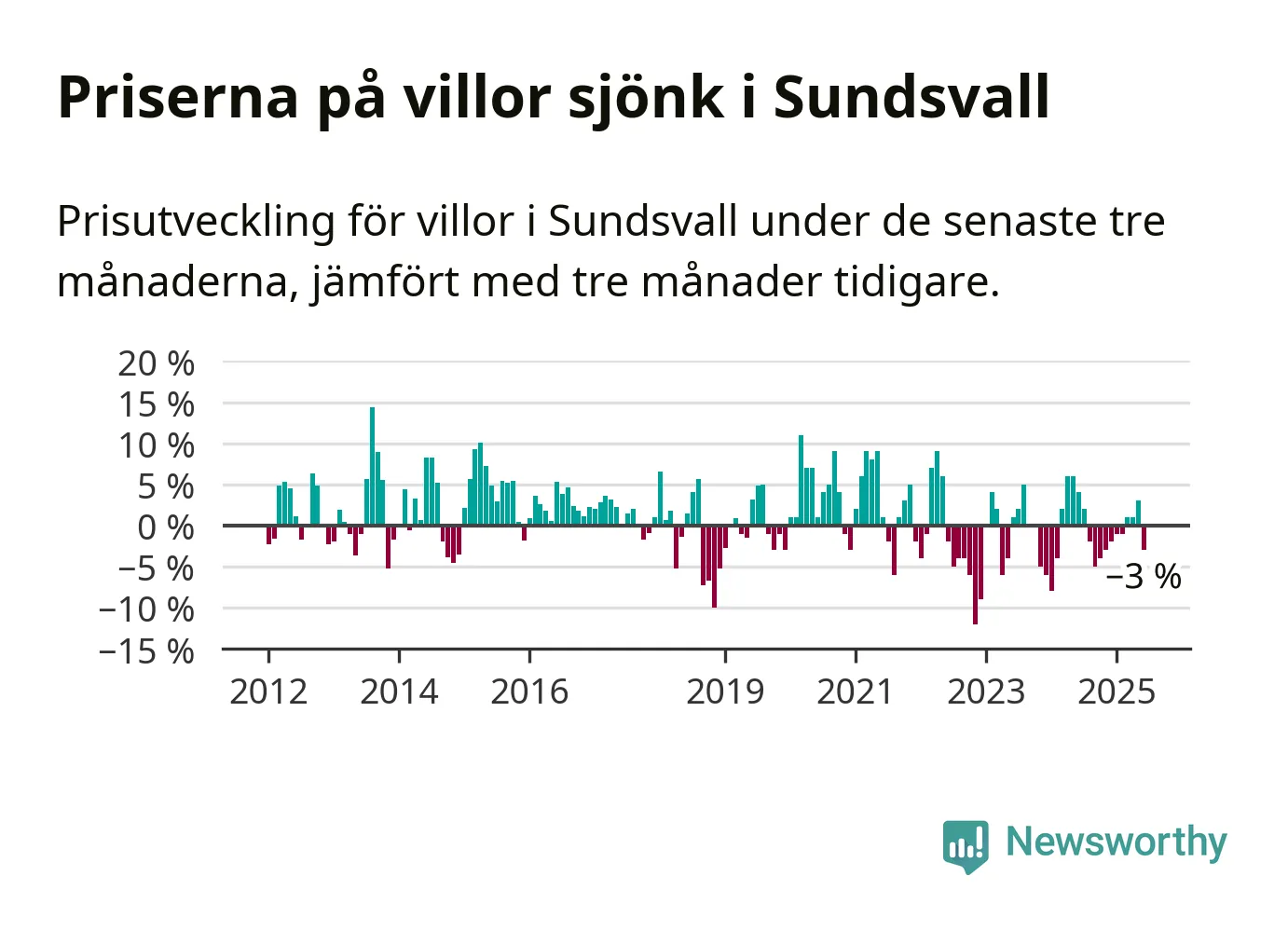 Priserna på villor sjönk i Sundsvall

Prisutveckling för villor i Sundsvall under de senaste tre månaderna, jämfört med tre månader tidigare.

20 %
15 %
10 %
5 %
0 %
−5 %
−10 %
−15 %

−3 %

2012
2014
2016
2019
2021
2023
2025

Newsworthy